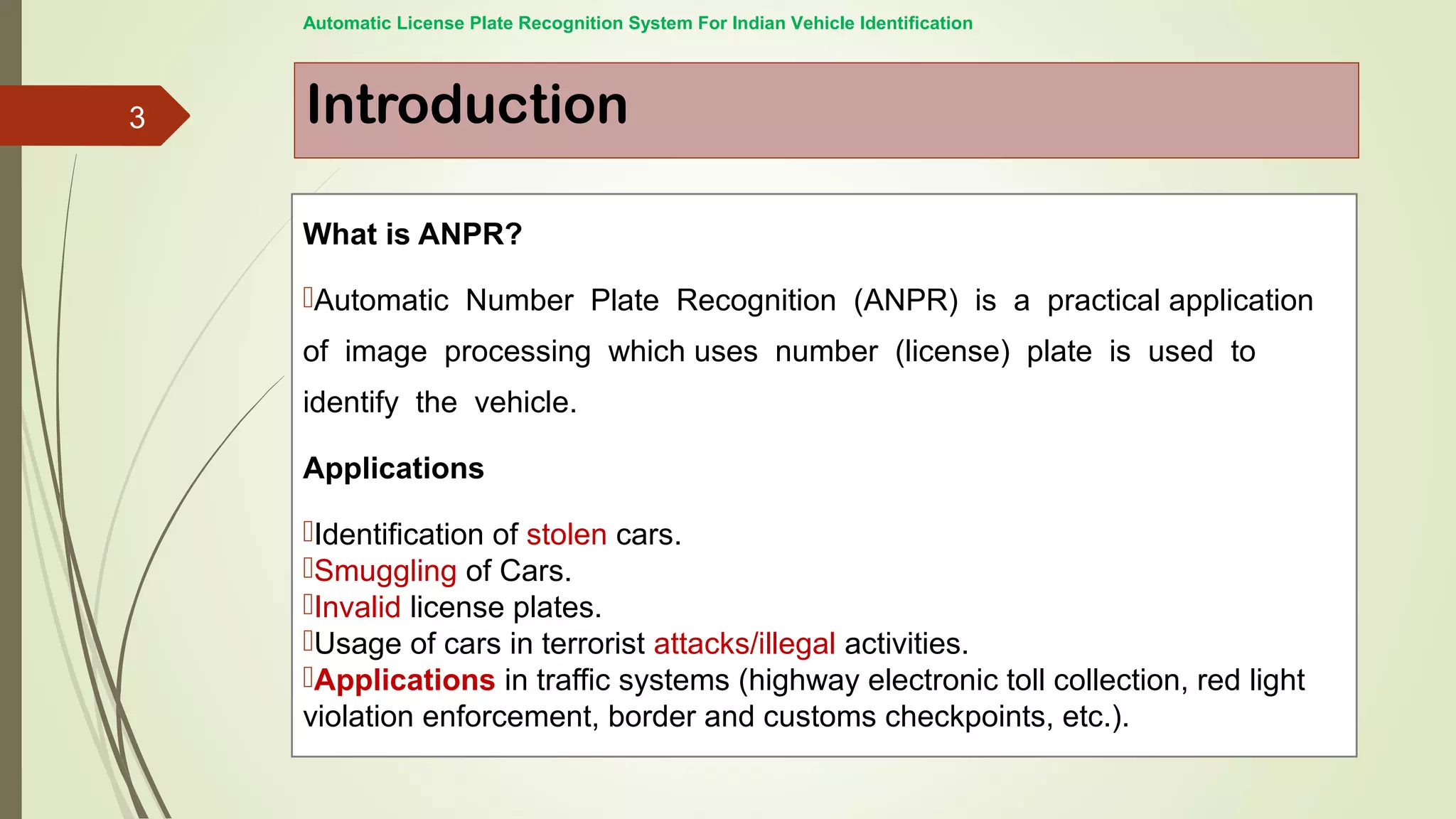 Automatic License Plate Recognition System For Indian Vehicle Identification

3

Introduction

What is ANPR?

Automatic Number Plate Recognition (ANPR) is a practical application of image processing which uses number (license) plate is used to identify the vehicle.

Applications

Identification of stolen cars.
Smuggling of Cars.
Invalid license plates.
Usage of cars in terrorist attacks/illegal activities.
Applications in traffic systems (highway electronic toll collection, red light violation enforcement, border and customs checkpoints, etc.).